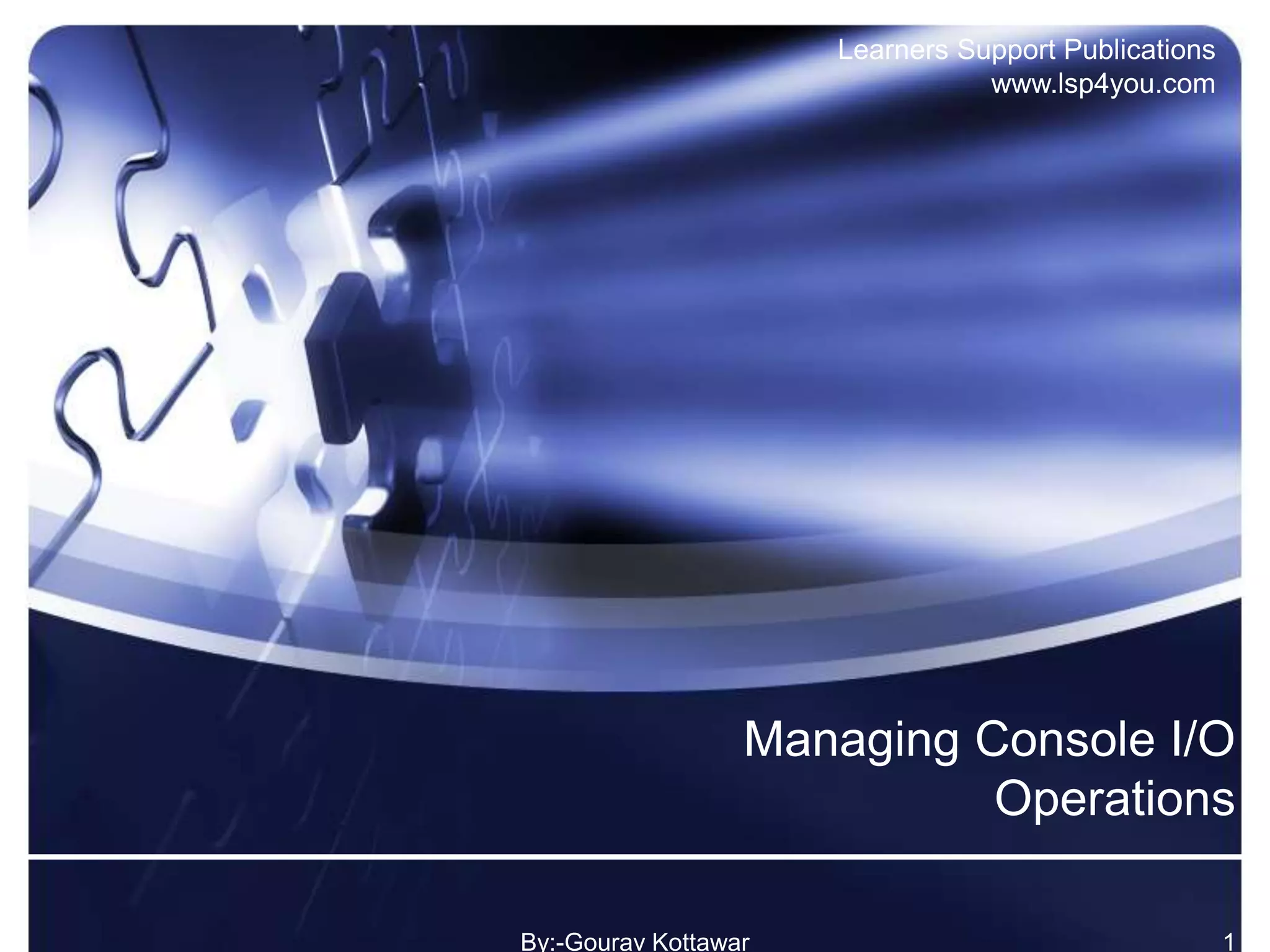 Learners Support Publications
www.lsp4you.com

Managing Console I/O Operations

By:-Gourav Kottawar

1